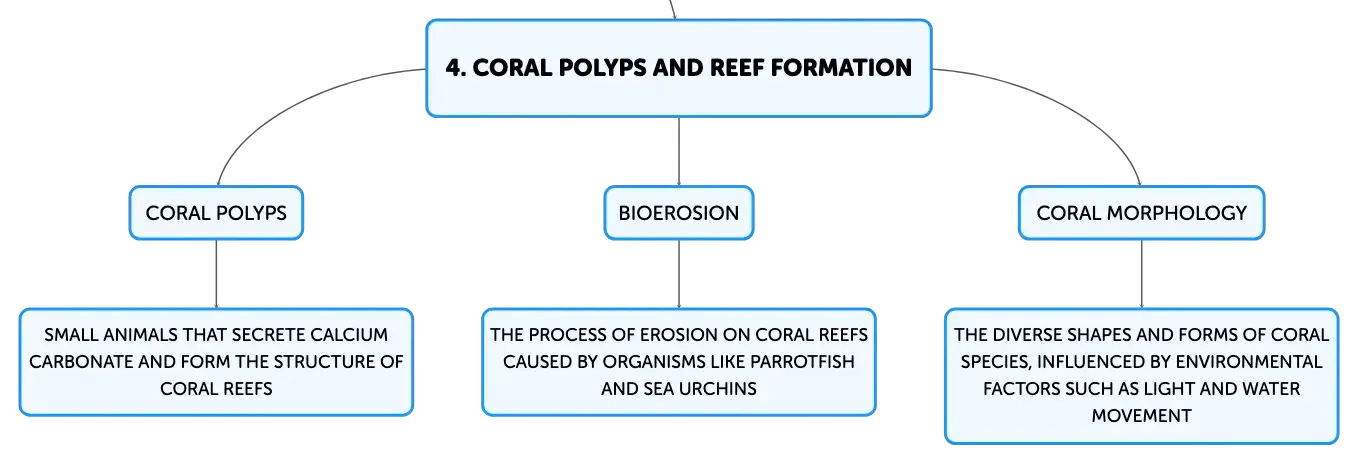 4. CORAL POLYPS AND REEF FORMATION

CORAL POLYPS

SMALL ANIMALS THAT SECRETE CALCIUM CARBONATE AND FORM THE STRUCTURE OF CORAL REEFS

BIOEROSION

THE PROCESS OF EROSION ON CORAL REEFS CAUSED BY ORGANISMS LIKE PARROTFISH AND SEA URCHINS

CORAL MORPHOLOGY

THE DIVERSE SHAPES AND FORMS OF CORAL SPECIES, INFLUENCED BY ENVIRONMENTAL FACTORS SUCH AS LIGHT AND WATER MOVEMENT